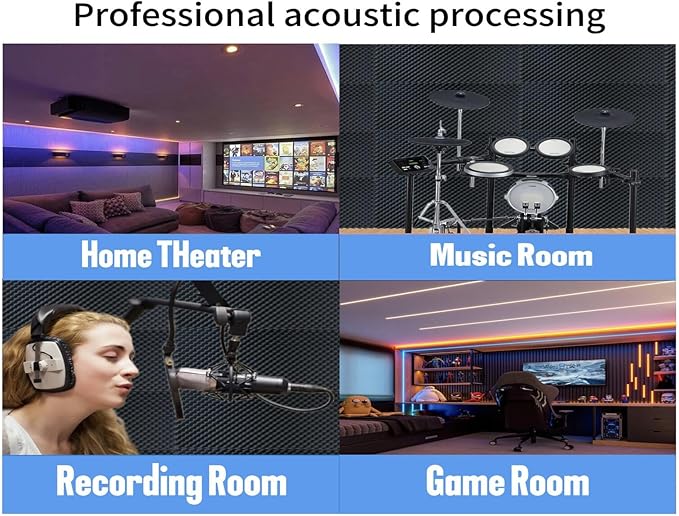 Professional acoustic processing

Home THeater

Music Room

Recording Room

Game Room